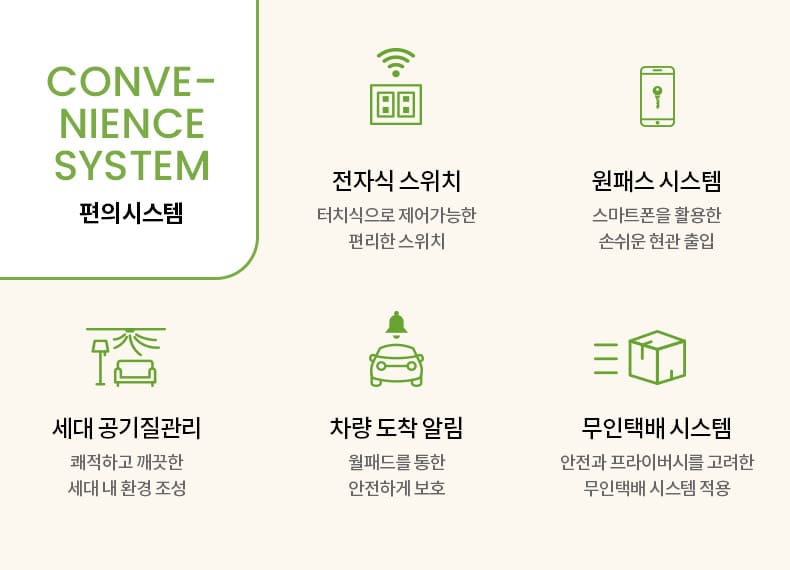 CONVENIENCE SYSTEM
편의시스템

전자식 스위치
터치식으로 제어가능한 편리한 스위치

원패스 시스템
스마트폰을 활용한 손쉬운 현관 출입

세대 공기질관리
쾌적하고 깨끗한 세대 내 환경 조성

차량 도착 알림
월패드를 통한 안전하게 보호

무인택배 시스템
안전과 프라이버시를 고려한 무인택배 시스템 적용